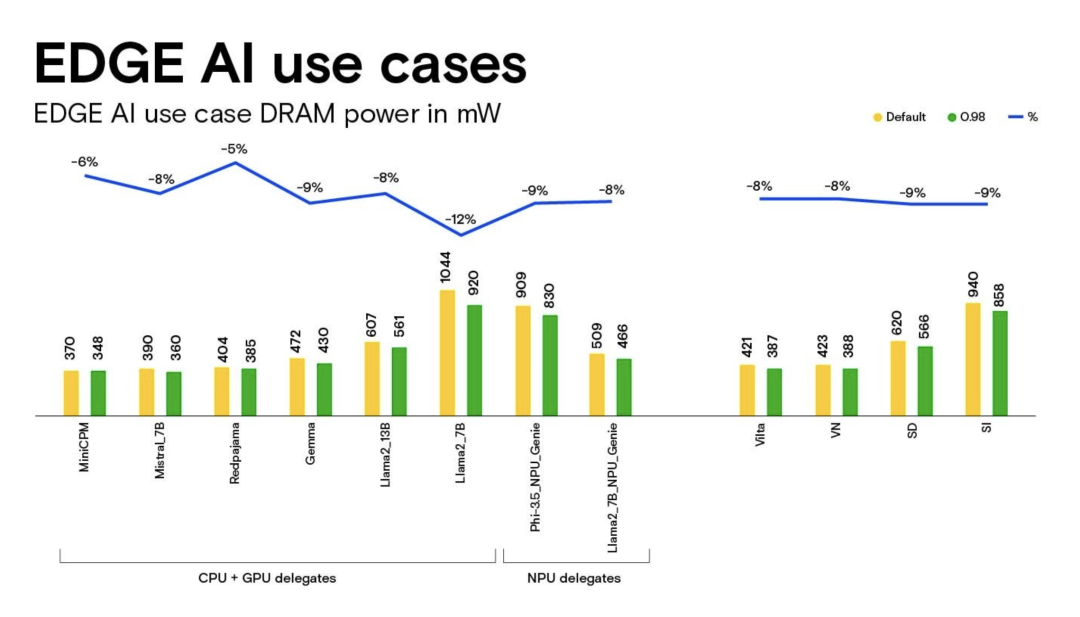 EDGE AI use cases

EDGE AI use case DRAM power in mW

Default
0.98
%

-6%
-8%
-5%
-9%
-8%
-12%
-9%
-8%
-8%
-8%
-9%
-9%

370
348
390
360
404
385
472
430
607
561
1044
920
909
830
509
466
421
387
423
388
620
566
940
858

MiniCPM
Mistral_7B
Redpajama
Gemma
Llama2_13B
Llama2_7B
Phi-3.5_NPU_Genie
Llama2_7B_NPU_Genie
Vilta
VN
SD
SI

CPU + GPU delegates
NPU delegates